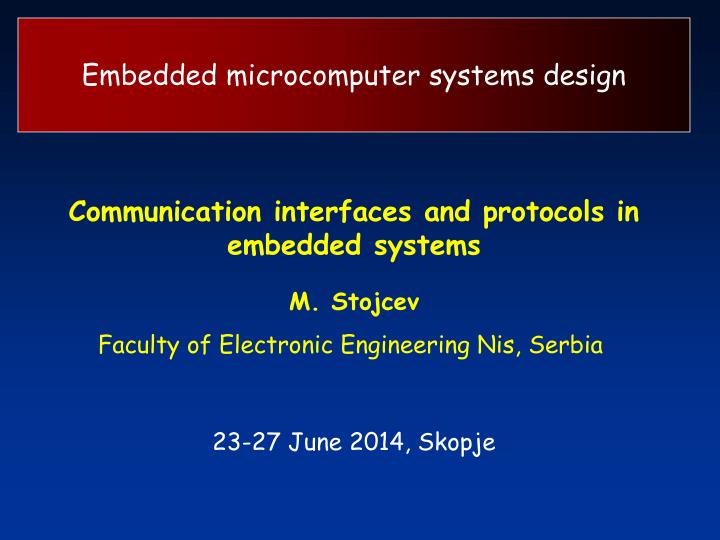 Embedded microcomputer systems design

Communication interfaces and protocols in embedded systems

M. Stojcev

Faculty of Electronic Engineering Nis, Serbia

23-27 June 2014, Skopje